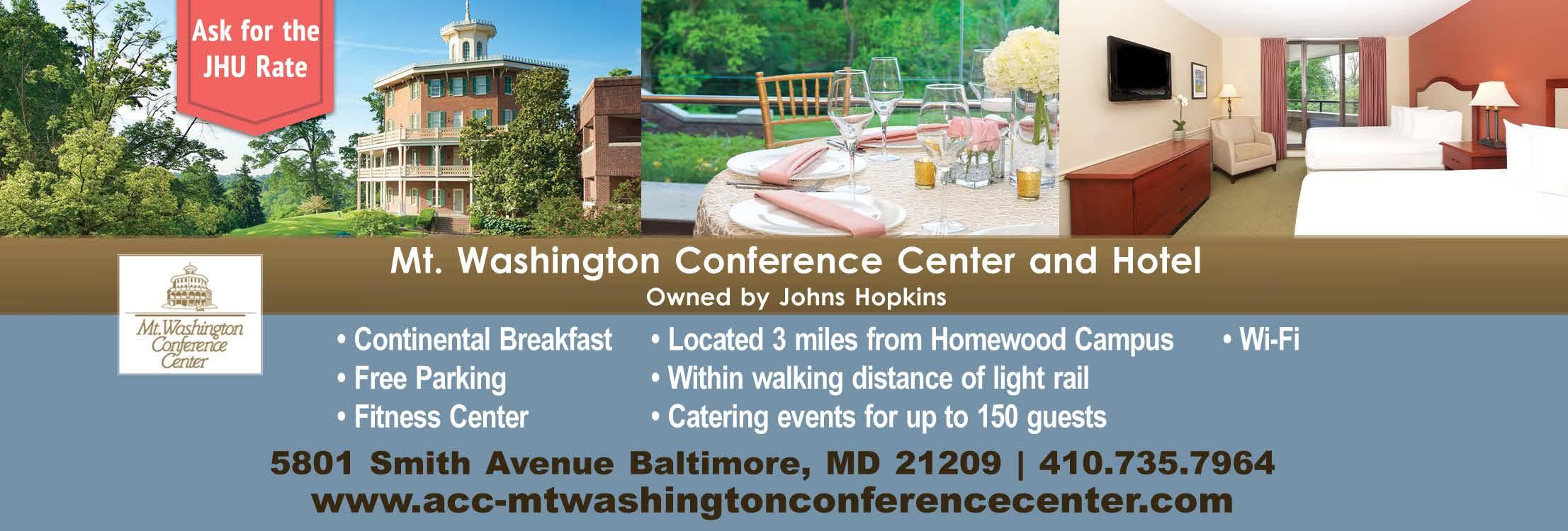 Ask for the JHU Rate

Mt. Washington Conference Center and Hotel
Owned by Johns Hopkins

Mt. Washington Conference Center

• Continental Breakfast
• Free Parking
• Fitness Center

• Located 3 miles from Homewood Campus
• Within walking distance of light rail
• Catering events for up to 150 guests

• Wi-Fi

5801 Smith Avenue Baltimore, MD 21209 | 410.735.7964
www.acc-mtwashingtonconferencecenter.com